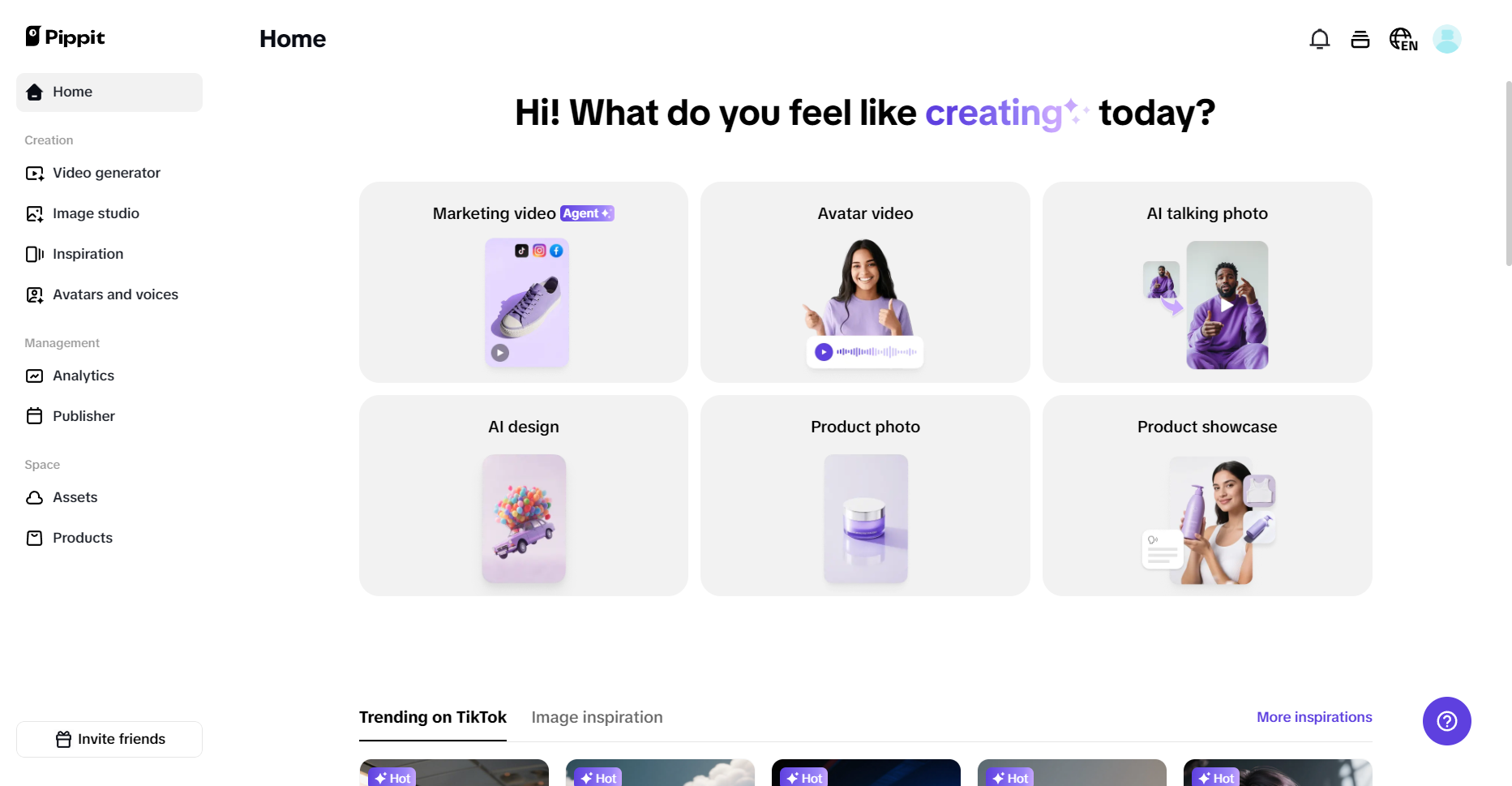 Pippit

Home

Creation

Video generator

Image studio

Inspiration

Avatars and voices

Management

Analytics

Publisher

Space

Assets

Products

Invite friends

Home

EN

Hi! What do you feel like creating today?

Marketing video Agent

Avatar video

AI talking photo

AI design

Product photo

Product showcase

Trending on TikTok

Image inspiration

More inspirations

Hot

Hot

Hot

Hot

Hot